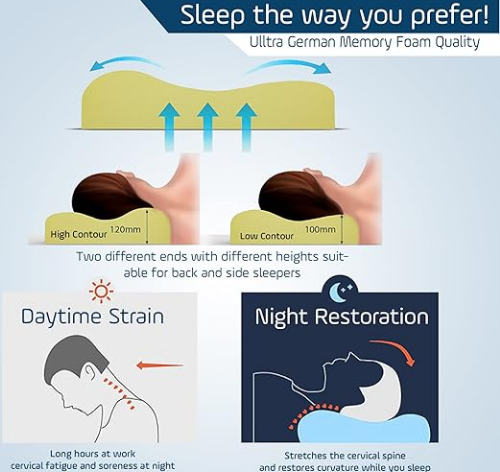 Sleep the way you prefer!
Ulltra German Memory Foam Quality

High Contour 120mm

Low Contour 100mm

Two different ends with different heights suitable for back and side sleepers

Daytime Strain

Long hours at work
cervical fatigue and soreness at night

Night Restoration

Stretches the cervical spine
and restores curvature while you sleep